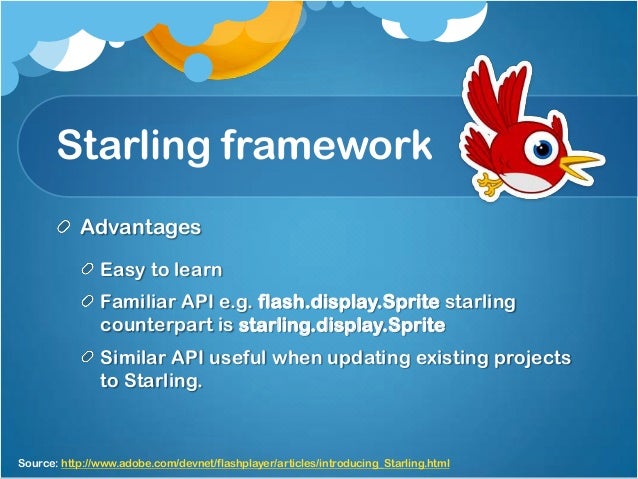 Starling framework

Advantages

Easy to learn

Familiar API e.g. flash.display.Sprite starling counterpart is starling.display.Sprite

Similar API useful when updating existing projects to Starling.

Source: http://www.adobe.com/devnet/flashplayer/articles/introducing_Starling.html